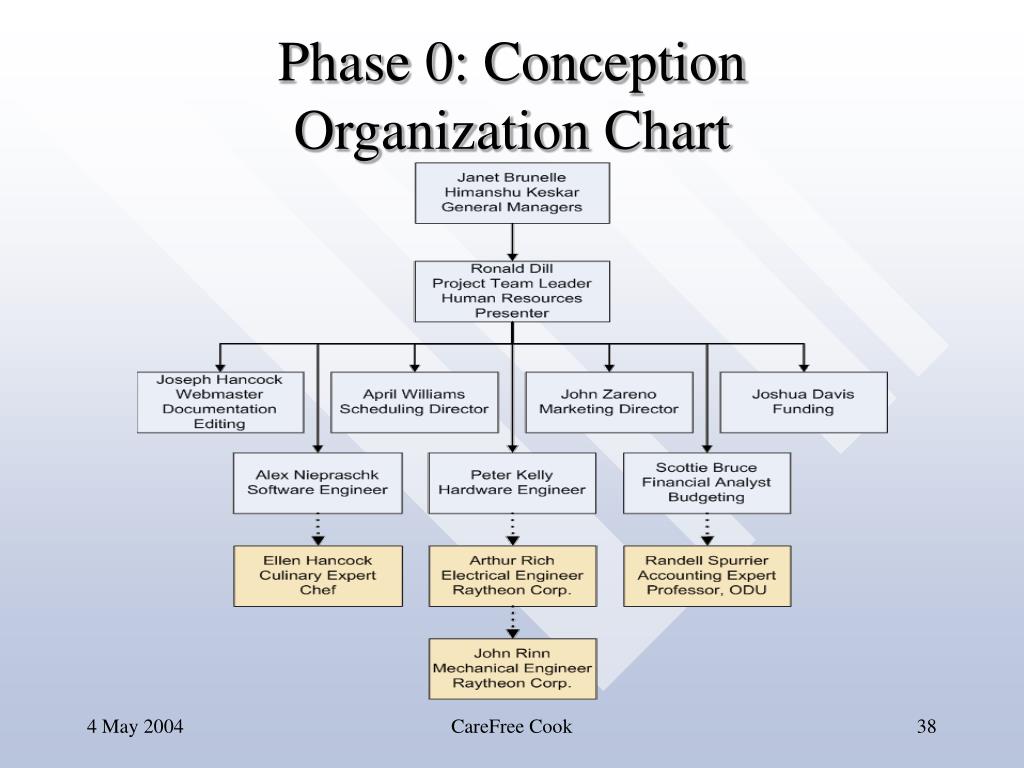 Phase 0: Conception Organization Chart

Janet Brunelle
Himanshu Keskar
General Managers

Ronald Dill
Project Team Leader
Human Resources
Presenter

Joseph Hancock
Webmaster
Documentation
Editing

April Williams
Scheduling Director

John Zareno
Marketing Director

Joshua Davis
Funding

Alex Niepraschk
Software Engineer

Peter Kelly
Hardware Engineer

Scottie Bruce
Financial Analyst
Budgeting

Ellen Hancock
Culinary Expert
Chef

Arthur Rich
Electrical Engineer
Raytheon Corp.

Randell Spurrier
Accounting Expert
Professor, ODU

John Rinn
Mechanical Engineer
Raytheon Corp.

4 May 2004

CareFree Cook

38